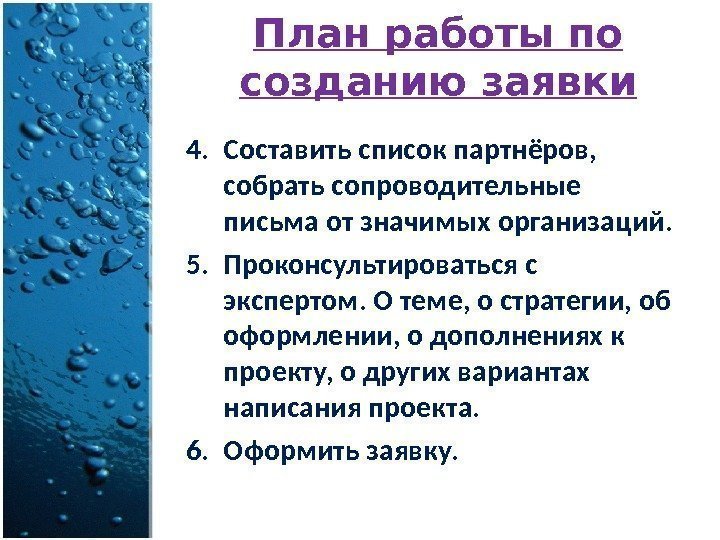 План работы по созданию заявки

4. Составить список партнёров, собрать сопроводительные письма от значимых организаций.

5. Проконсультироваться с экспертом. О теме, о стратегии, об оформлении, о дополнениях к проекту, о других вариантах написания проекта.

6. Оформить заявку.